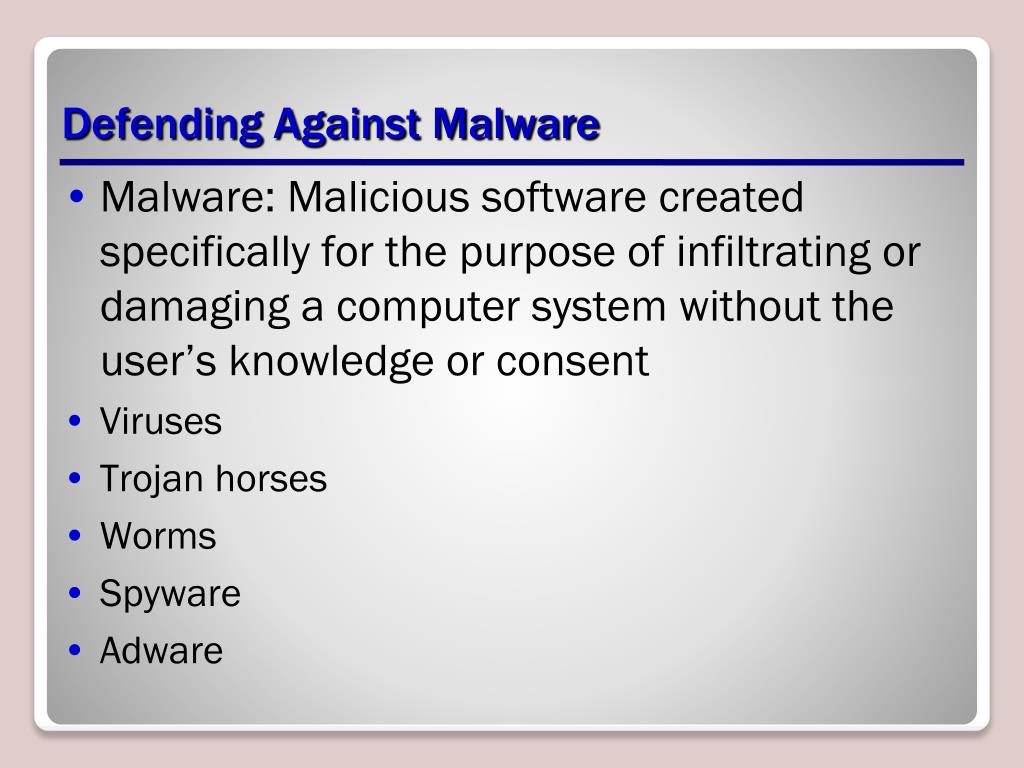 Defending Against Malware

• Malware: Malicious software created specifically for the purpose of infiltrating or damaging a computer system without the user's knowledge or consent
• Viruses
• Trojan horses
• Worms
• Spyware
• Adware